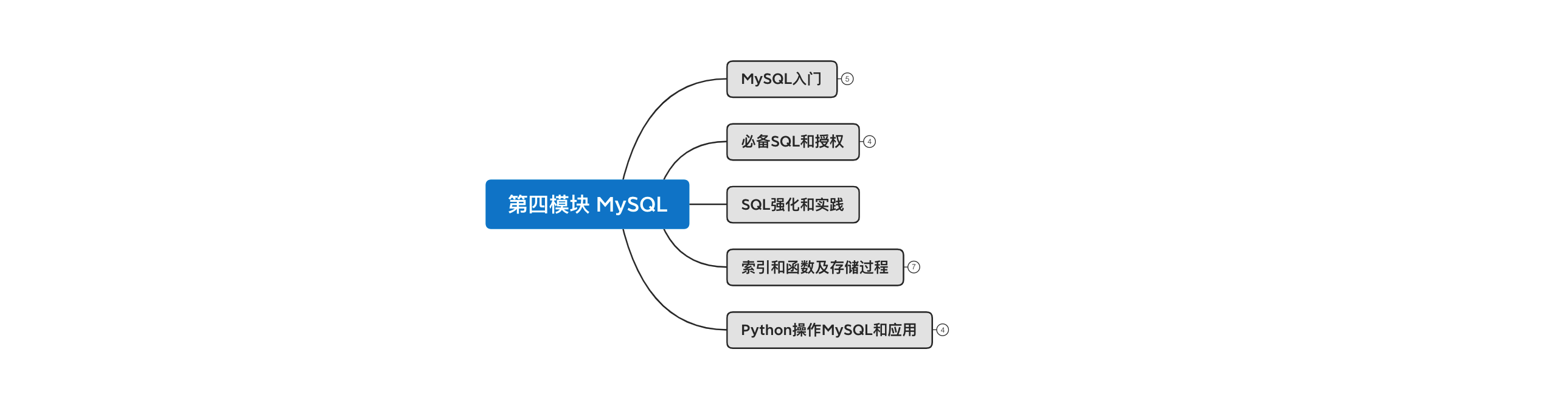 第四模块 MySQL

MySQL入门 5

必备SQL和授权 4

SQL强化和实践

索引和函数及存储过程 7

Python操作MySQL和应用 4